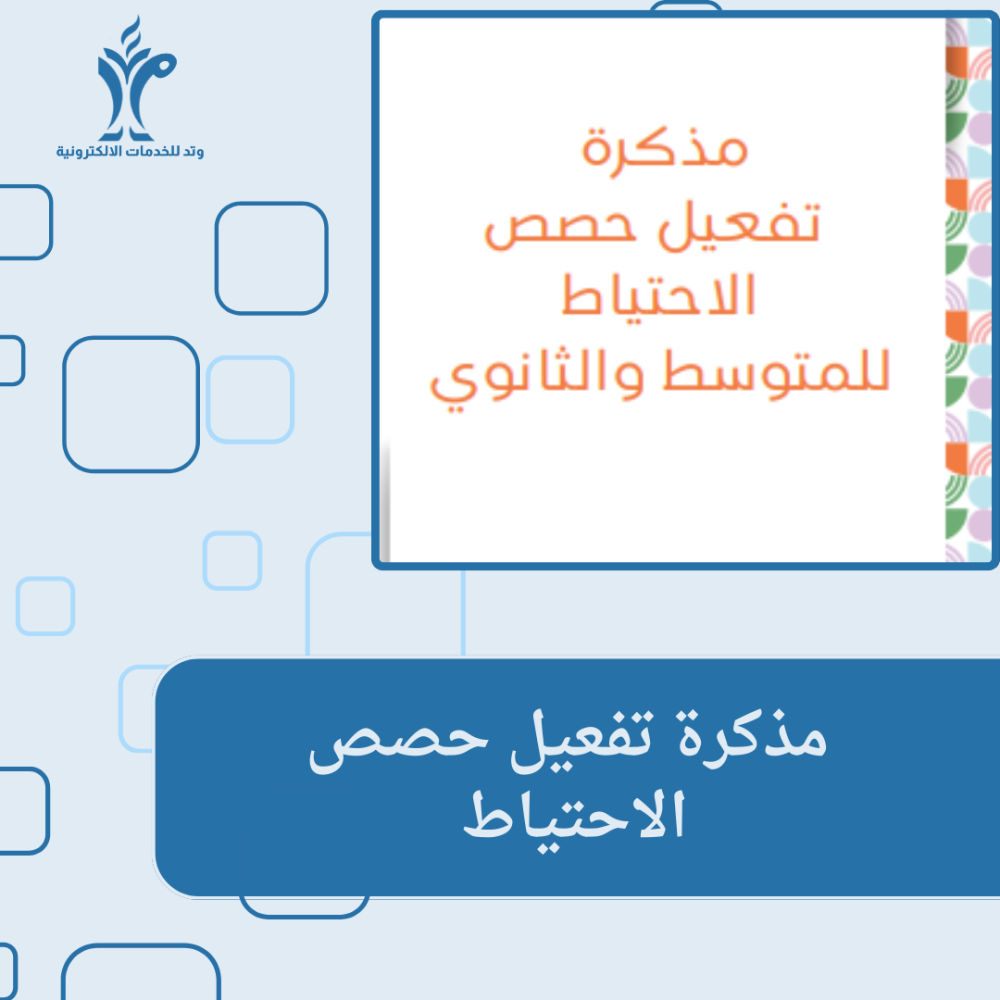 وتد للخدمات الالكترونية

مذكرة
تفعيل حصص
الاحتياط
للمتوسط والثانوي

مذكرة تفعيل حصص
الاحتياط